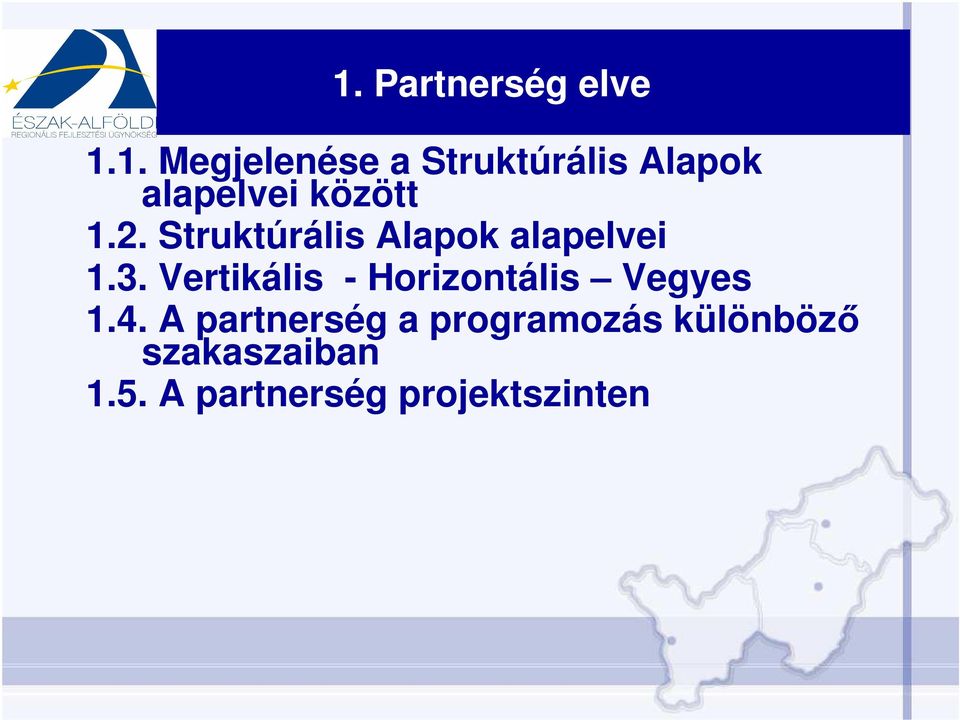 ÉSZAK-ALFÖLDI
REGIONÁLIS FEJLESZTÉSI ÜGYNÖKSÉG

1. Partnerség elve

1.1. Megjelenése a Struktúrális Alapok alapelvei között
1.2. Struktúrális Alapok alapelvei
1.3. Vertikális - Horizontális – Vegyes
1.4. A partnerség a programozás különböző szakaszaiban
1.5. A partnerség projektszinten